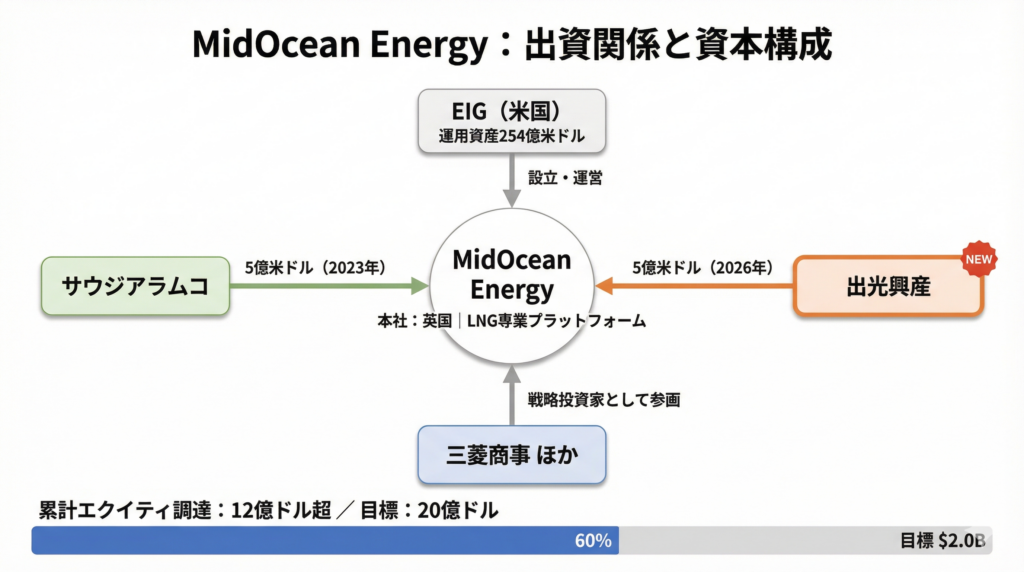 MidOcean Energy：出資関係と資本構成

EIG（米国）
運用資産254億米ドル

設立・運営

サウジアラムコ

5億米ドル（2023年）

MidOcean Energy

本社：英国｜LNG専業プラットフォーム

5億米ドル（2026年）

NEW

出光興産

戦略投資家として参画

三菱商事 ほか

累計エクイティ調達：12億ドル超 ／ 目標：20億ドル

60%

目標 $2.0B